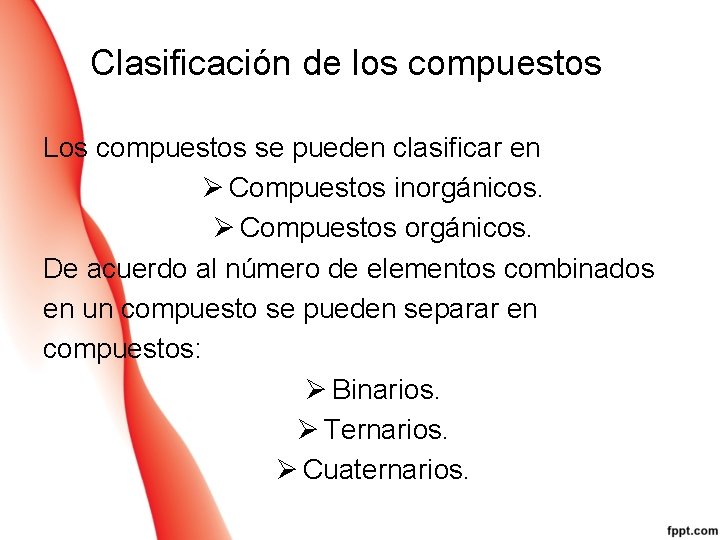 Clasificación de los compuestos

Los compuestos se pueden clasificar en

➢ Compuestos inorgánicos.

➢ Compuestos orgánicos.

De acuerdo al número de elementos combinados en un compuesto se pueden separar en compuestos:

➢ Binarios.

➢ Ternarios.

➢ Cuaternarios.

fppt.com